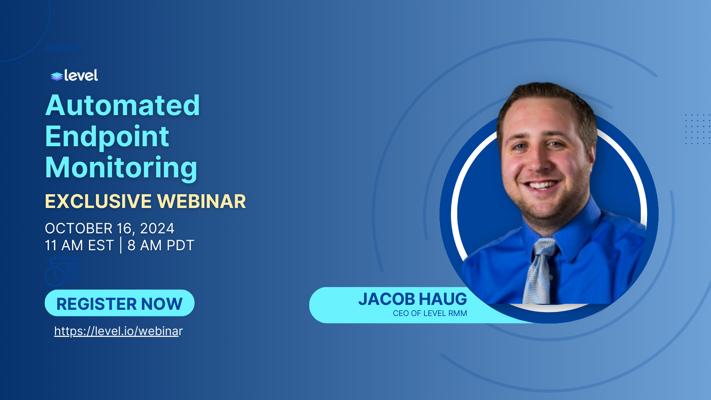 level

Automated Endpoint Monitoring

EXCLUSIVE WEBINAR

OCTOBER 16, 2024
11 AM EST | 8 AM PDT

REGISTER NOW

https://level.io/webinar

JACOB HAUG
CEO OF LEVEL RMM